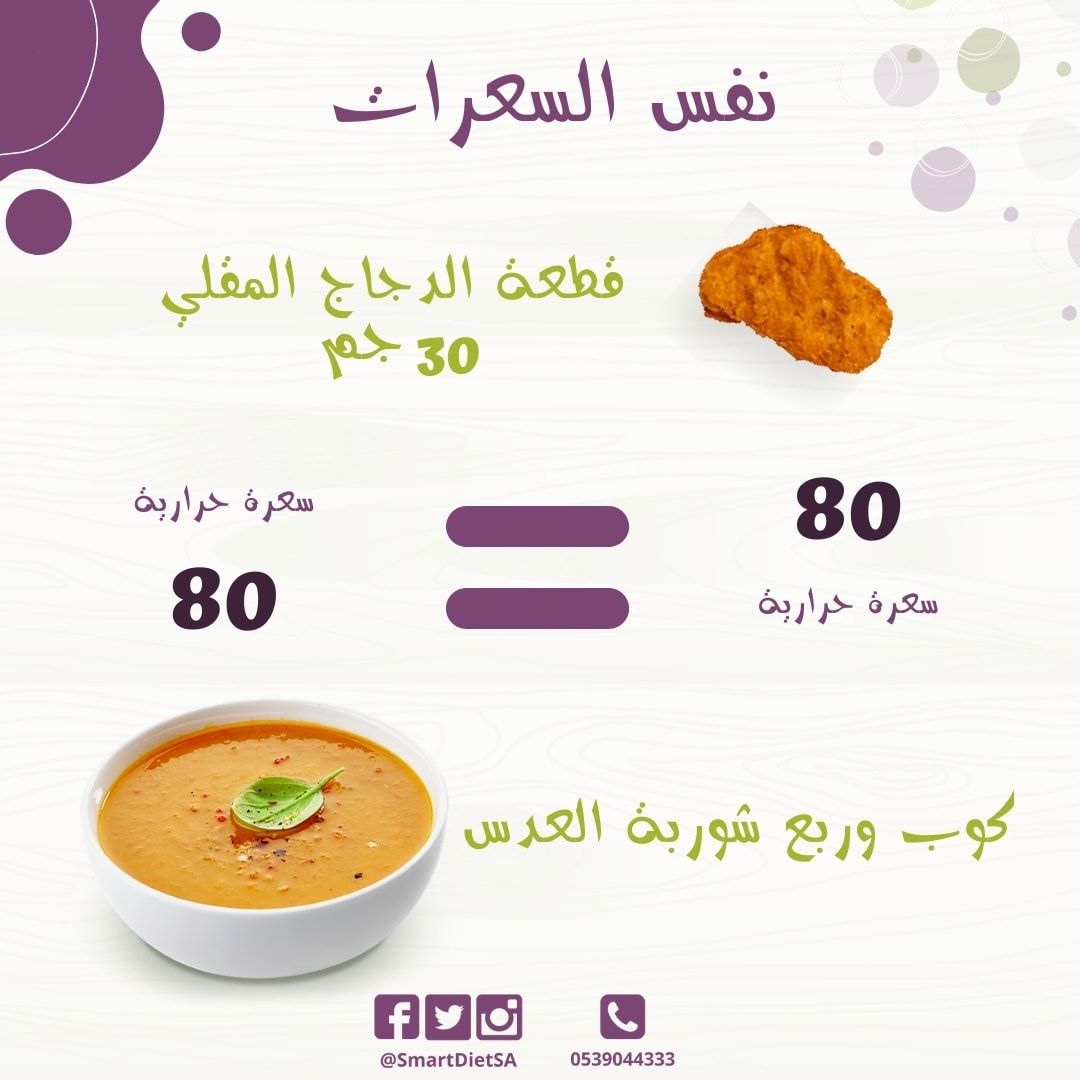 نفس السعرات

قطعة الدجاج المقلي
30 جم

80
سعرة حرارية

سعرة حرارية
80

كوب وربع شوربة العدس

@SmartDietSA
0539044333